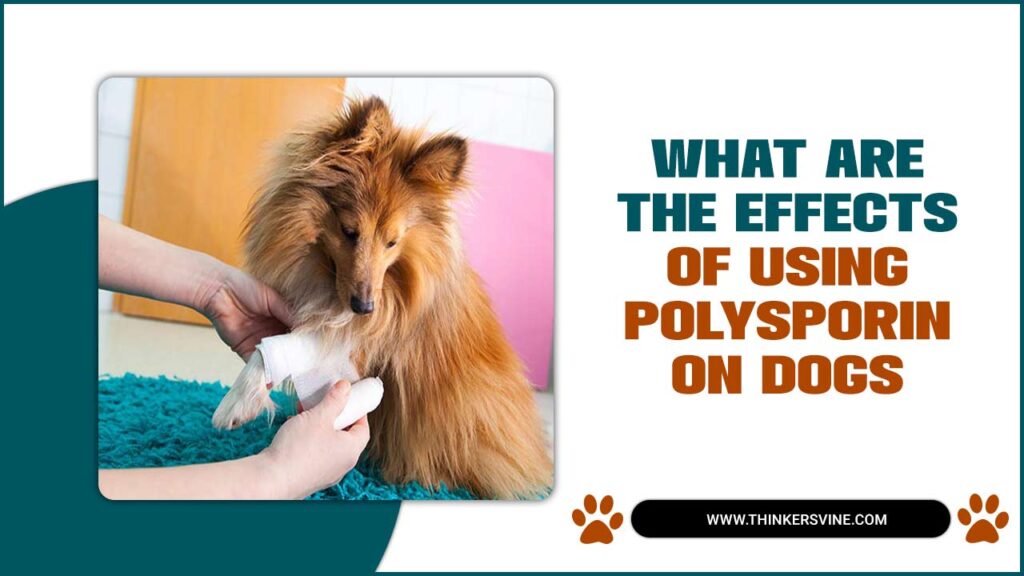 WHAT ARE THE EFFECTS OF USING POLYSPORIN ON DOGS

WWW.THINKERSVINE.COM